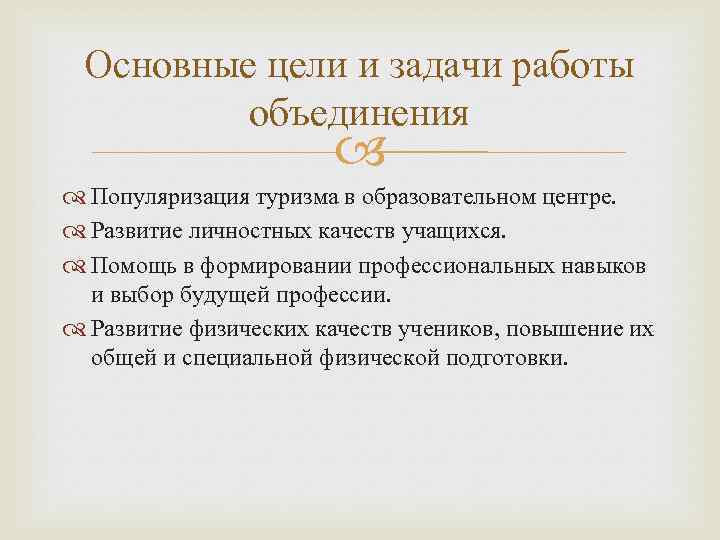 Основные цели и задачи работы объединения

Популяризация туризма в образовательном центре.

Развитие личностных качеств учащихся.

Помощь в формировании профессиональных навыков и выбор будущей профессии.

Развитие физических качеств учеников, повышение их общей и специальной физической подготовки.